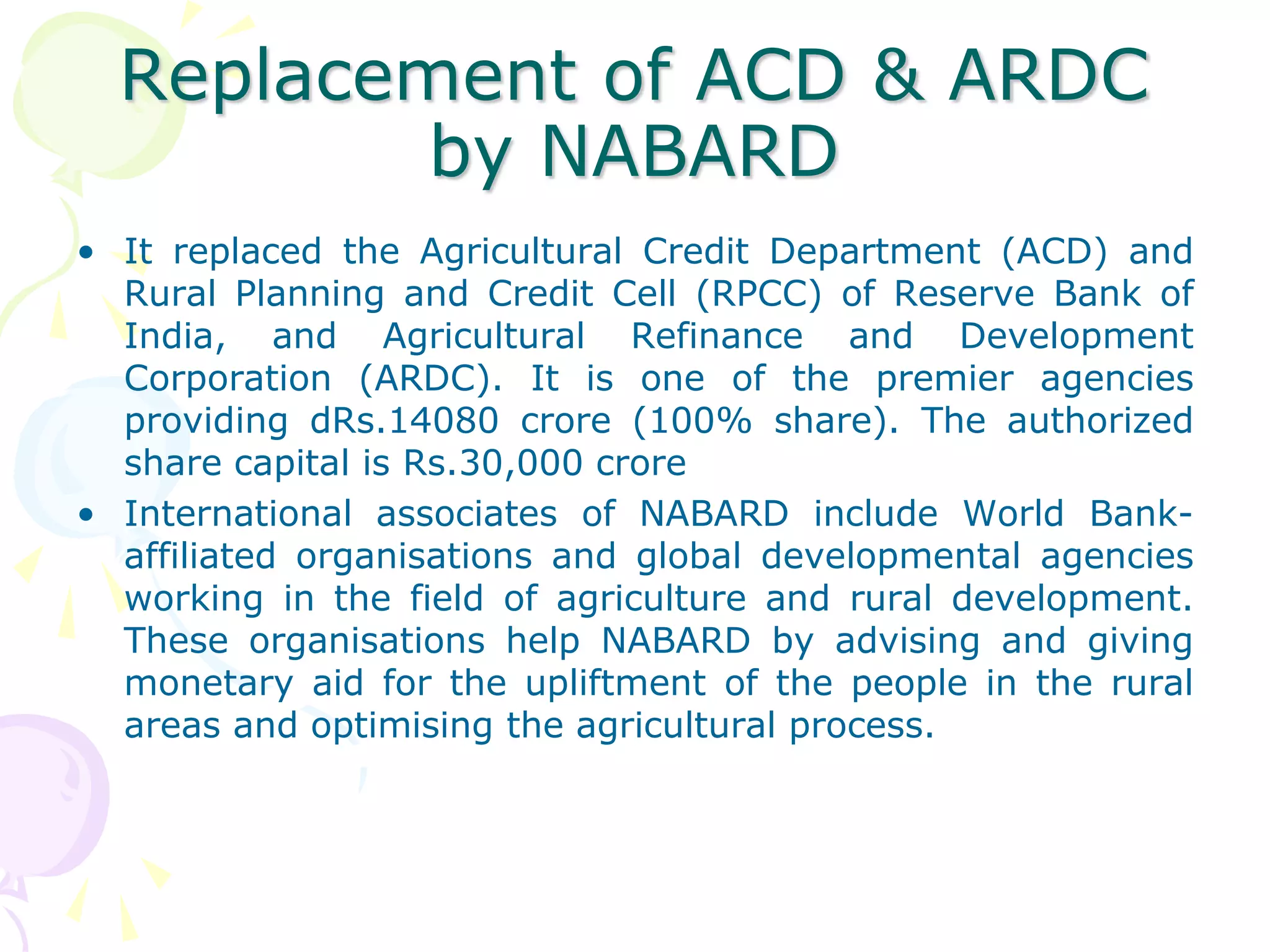 Replacement of ACD & ARDC by NABARD

• It replaced the Agricultural Credit Department (ACD) and Rural Planning and Credit Cell (RPCC) of Reserve Bank of India, and Agricultural Refinance and Development Corporation (ARDC). It is one of the premier agencies providing dRs.14080 crore (100% share). The authorized share capital is Rs.30,000 crore

• International associates of NABARD include World Bank-affiliated organisations and global developmental agencies working in the field of agriculture and rural development. These organisations help NABARD by advising and giving monetary aid for the upliftment of the people in the rural areas and optimising the agricultural process.